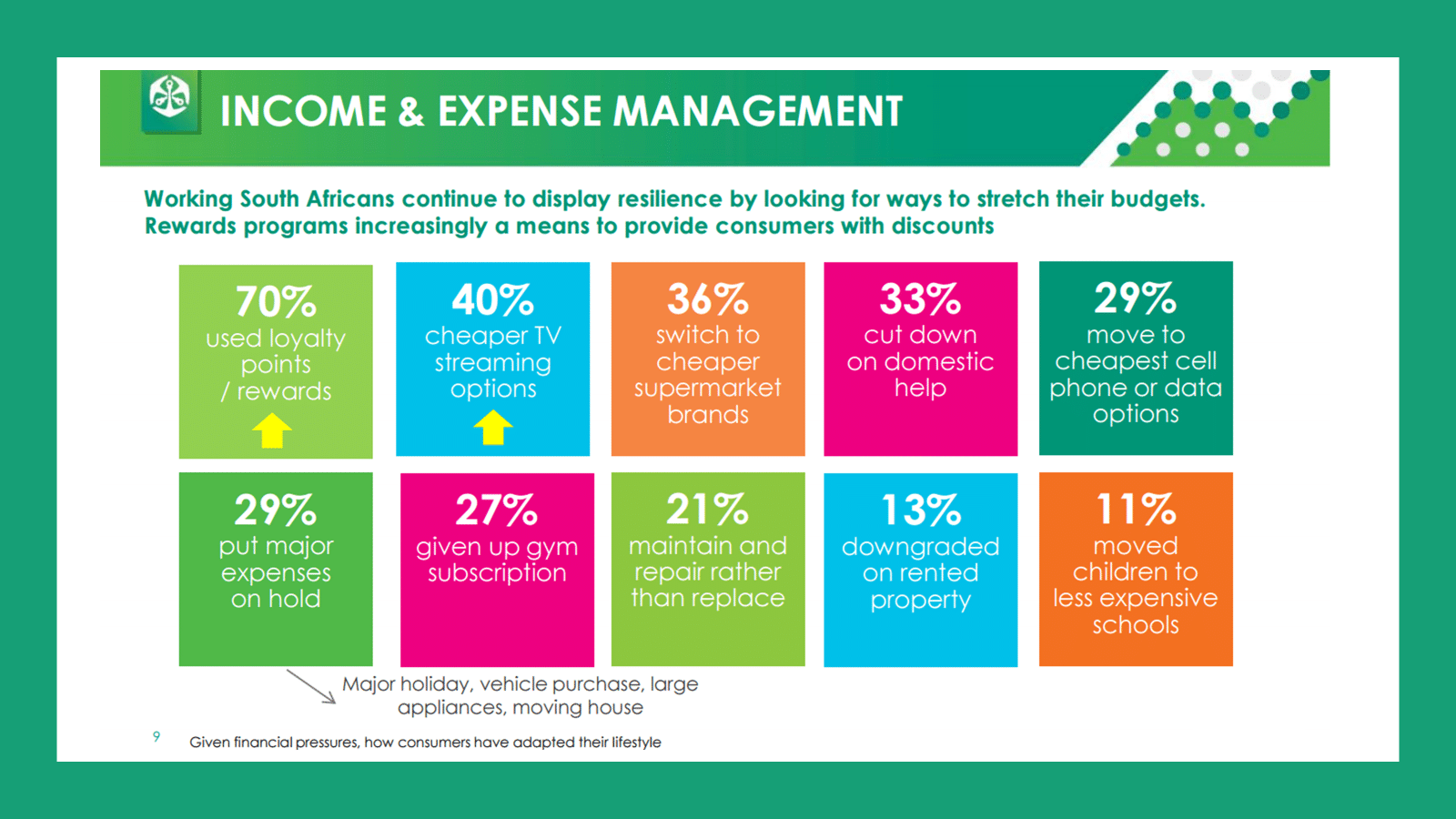 INCOME & EXPENSE MANAGEMENT

Working South Africans continue to display resilience by looking for ways to stretch their budgets.
Rewards programs increasingly a means to provide consumers with discounts

70%
used loyalty points / rewards

40%
cheaper TV streaming options

36%
switch to cheaper supermarket brands

33%
cut down on domestic help

29%
move to cheapest cell phone or data options

29%
put major expenses on hold

27%
given up gym subscription

21%
maintain and repair rather than replace

13%
downgraded on rented property

11%
moved children to less expensive schools

Major holiday, vehicle purchase, large appliances, moving house

9

Given financial pressures, how consumers have adapted their lifestyle